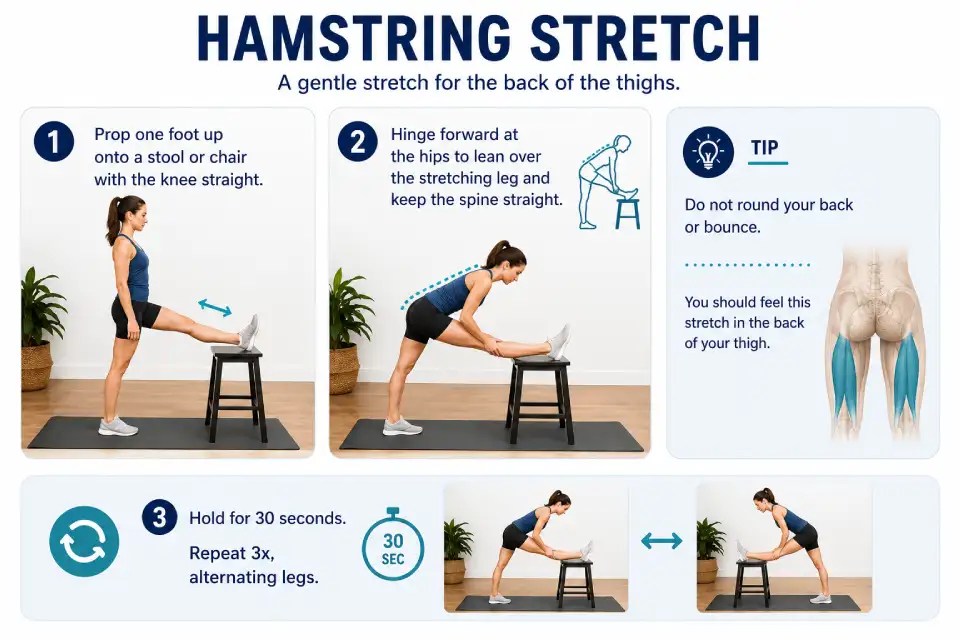 HAMSTRING STRETCH

A gentle stretch for the back of the thighs.

1 Prop one foot up onto a stool or chair with the knee straight.

2 Hinge forward at the hips to lean over the stretching leg and keep the spine straight.

TIP

Do not round your back or bounce.

You should feel this stretch in the back of your thigh.

3 Hold for 30 seconds.

Repeat 3x, alternating legs.

30 SEC